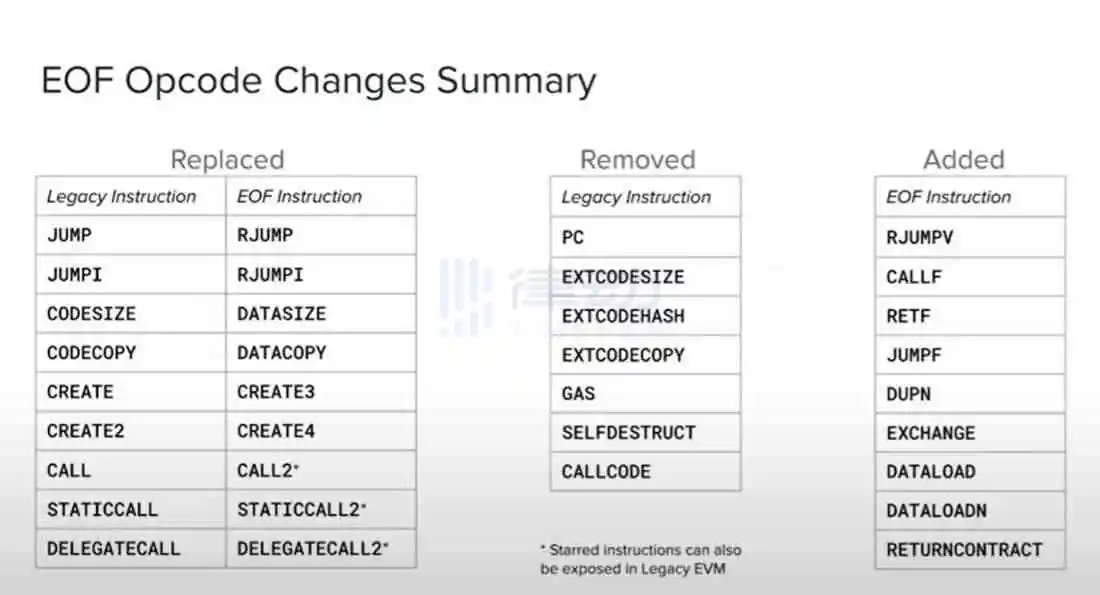 EOF Opcode Changes Summary

Replaced

| Legacy Instruction | EOF Instruction |
|---|---|
| JUMP | RJUMP |
| JUMPI | RJUMPI |
| CODESIZE | DATASIZE |
| CODECOPY | DATACOPY |
| CREATE | CREATE3 |
| CREATE2 | CREATE4 |
| CALL | CALL2* |
| STATICCALL | STATICCALL2* |
| DELEGATECALL | DELEGATECALL2* |

Removed

| Legacy Instruction |
|---|
| PC |
| EXTCODESIZE |
| EXTCODEHASH |
| EXTCODECOPY |
| GAS |
| SELFDESTRUCT |
| CALLCODE |

* Starred instructions can also be exposed in Legacy EVM

Added

| EOF Instruction |
|---|
| RJUMPV |
| CALLF |
| RETF |
| JUMPF |
| DUPN |
| EXCHANGE |
| DATALOAD |
| DATALOADN |
| RETURNCONTRACT |